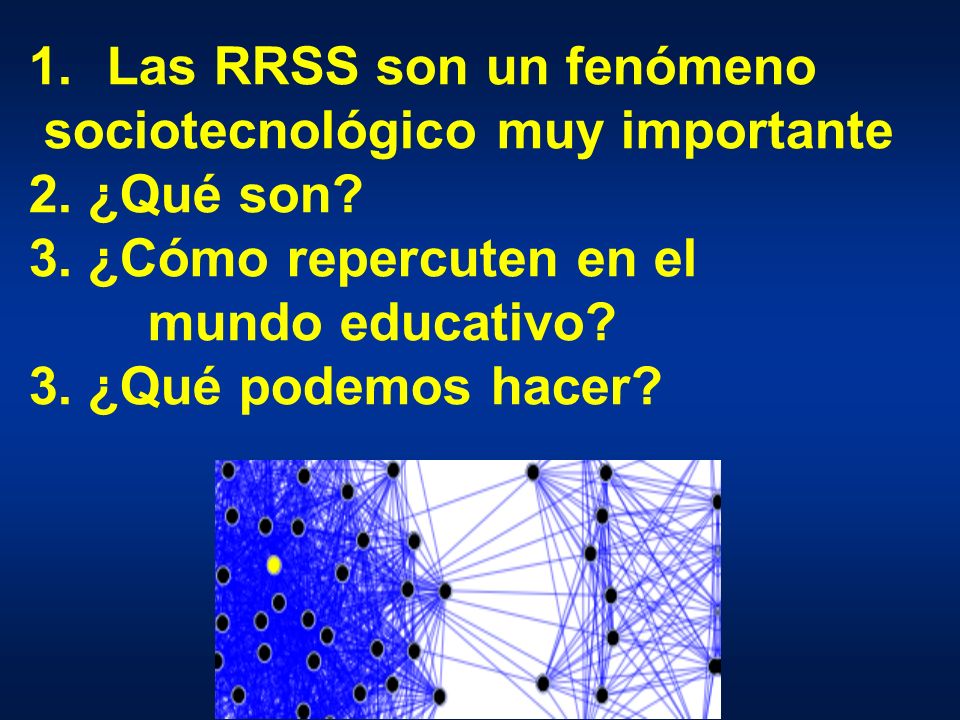 1. Las RRSS son un fenómeno sociotecnológico muy importante
2. ¿Qué son?
3. ¿Cómo repercuten en el mundo educativo?
3. ¿Qué podemos hacer?